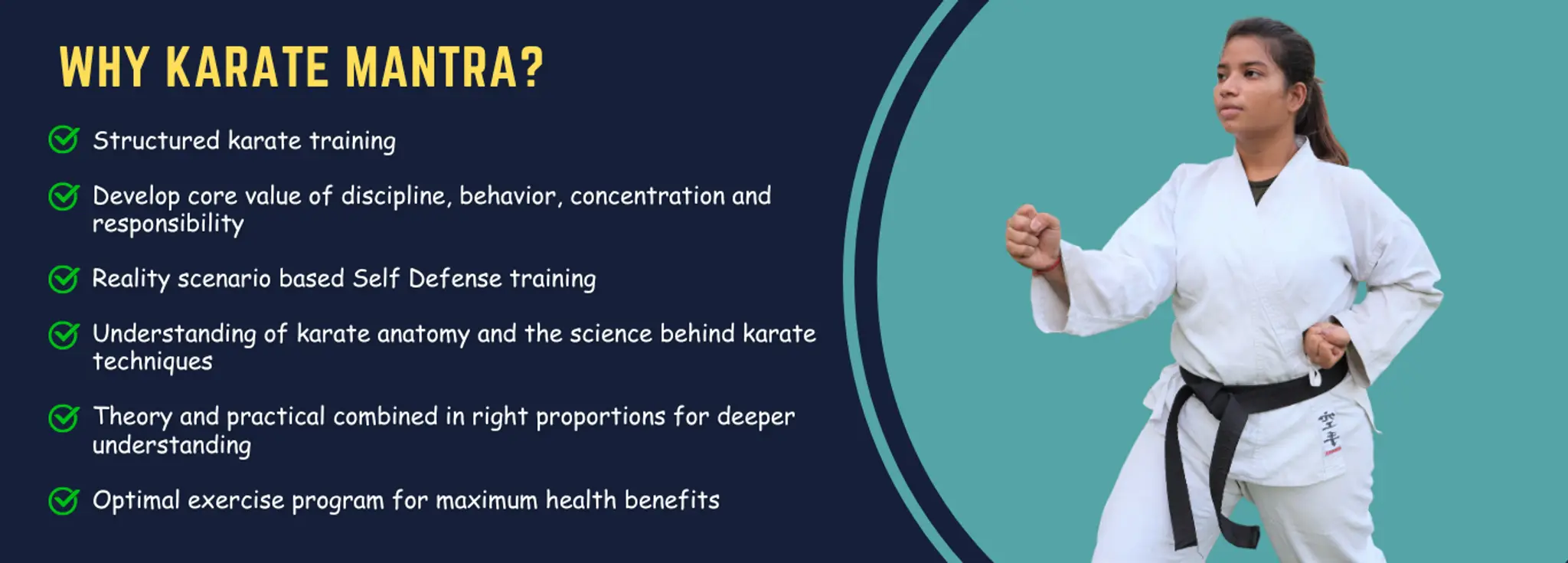 WHY KARATE MANTRA?

Structured karate training

Develop core value of discipline, behavior, concentration and responsibility

Reality scenario based Self Defense training

Understanding of karate anatomy and the science behind karate techniques

Theory and practical combined in right proportions for deeper understanding

Optimal exercise program for maximum health benefits

空手